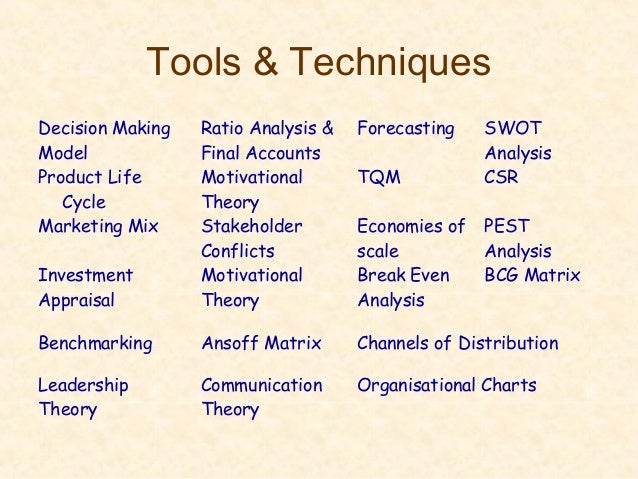 Tools & Techniques

| | | | |
|---|---|---|---|
| Decision Making Model | Ratio Analysis & Final Accounts | Forecasting | SWOT Analysis |
| Product Life Cycle | Motivational Theory | TQM | CSR |
| Marketing Mix | Stakeholder Conflicts | Economies of scale | PEST Analysis |
| Investment Appraisal | Motivational Theory | Break Even Analysis | BCG Matrix |
| Benchmarking | Ansoff Matrix | Channels of Distribution | |
| Leadership Theory | Communication Theory | Organisational Charts | |